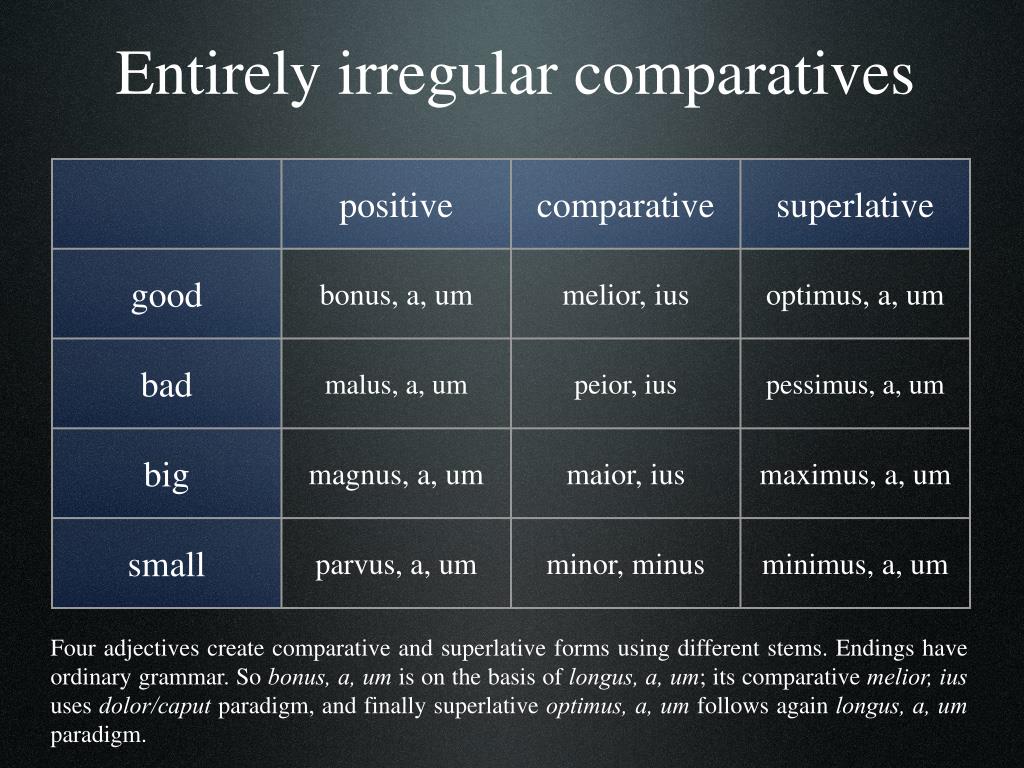 Entirely irregular comparatives

| | positive | comparative | superlative |
|---|---|---|---|
| good | bonus, a, um | melior, ius | optimus, a, um |
| bad | malus, a, um | peior, ius | pessimus, a, um |
| big | magnus, a, um | maior, ius | maximus, a, um |
| small | parvus, a, um | minor, minus | minimus, a, um |

Four adjectives create comparative and superlative forms using different stems. Endings have ordinary grammar. So bonus, a, um is on the basis of longus, a, um; its comparative melior, ius uses dolor/caput paradigm, and finally superlative optimus, a, um follows again longus, a, um paradigm.